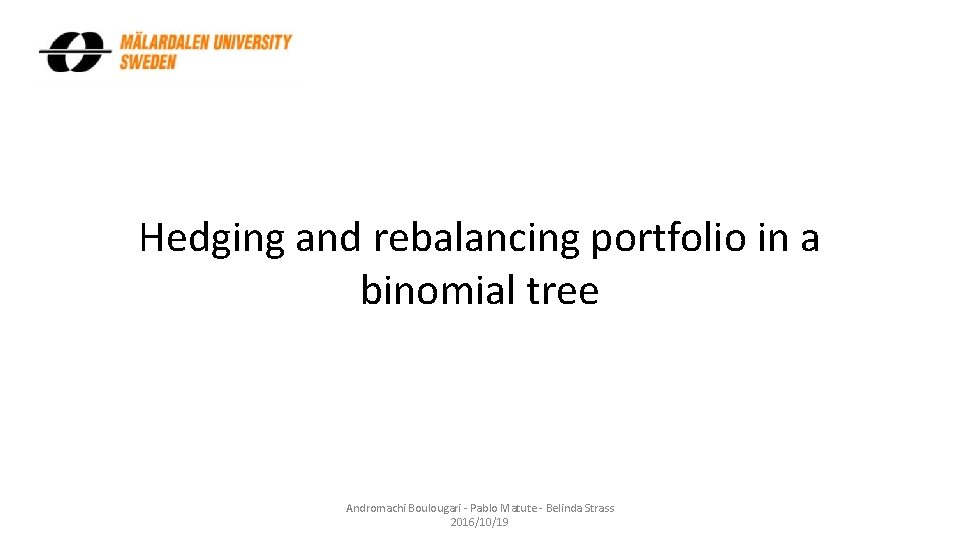 MÄLARDALEN UNIVERSITY
SWEDEN

Hedging and rebalancing portfolio in a binomial tree

Andromachi Boulougari - Pablo Matute - Belinda Strass
2016/10/19